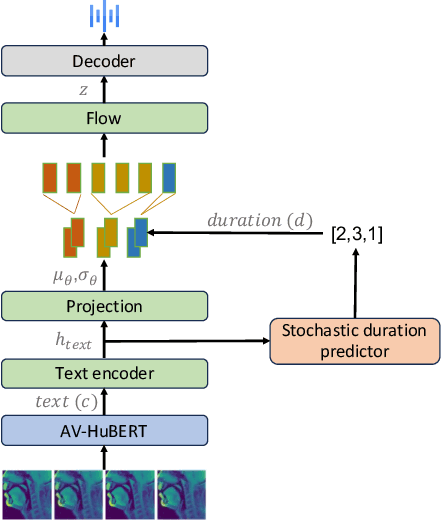 Decoder

$z$

Flow

$duration\ (d)$

[2,3,1]

$\mu_\theta, \sigma_\theta$

Projection

$h_{text}$

Stochastic duration predictor

Text encoder

$text\ (c)$

AV-HuBERT